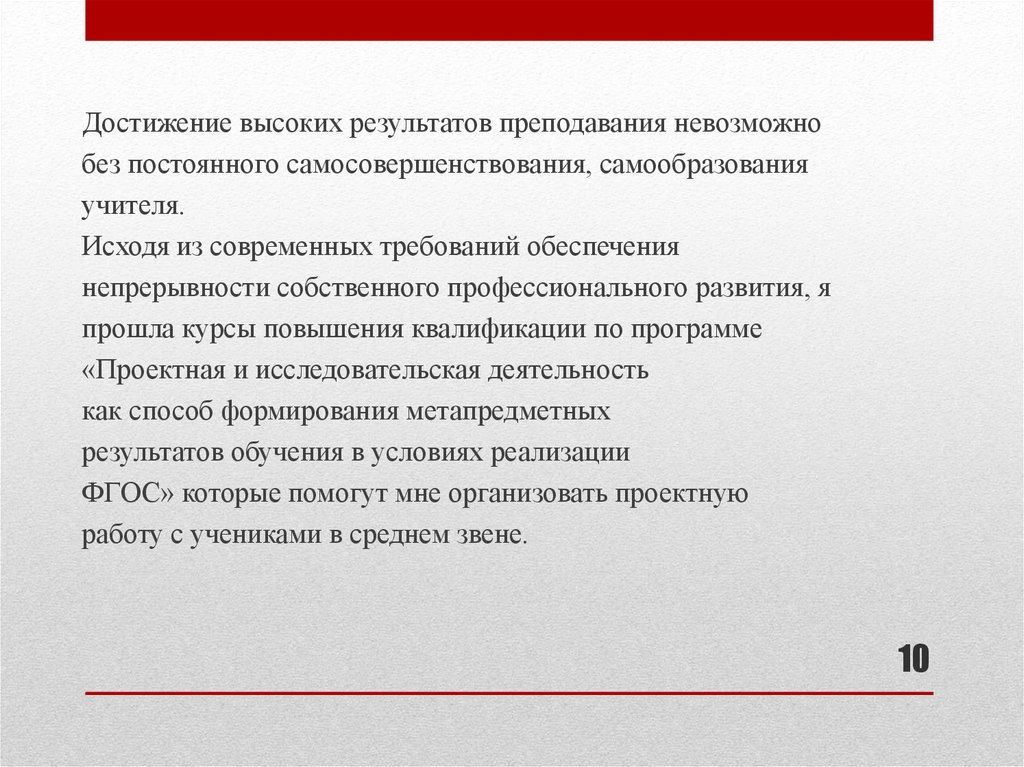 Достижение высоких результатов преподавания невозможно без постоянного самосовершенствования, самообразования учителя.
Исходя из современных требований обеспечения непрерывности собственного профессионального развития, я прошла курсы повышения квалификации по программе «Проектная и исследовательская деятельность как способ формирования метапредметных результатов обучения в условиях реализации ФГОС» которые помогут мне организовать проектную работу с учениками в среднем звене.

10